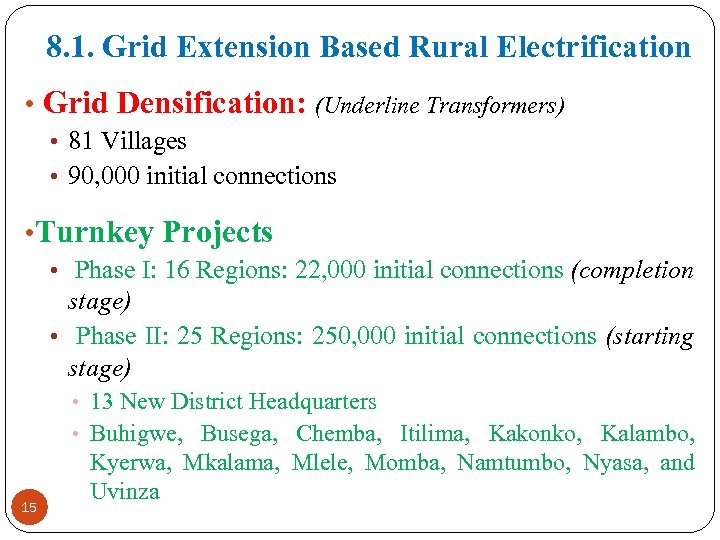 8.1. Grid Extension Based Rural Electrification

• Grid Densification: (Underline Transformers)
• 81 Villages
• 90,000 initial connections

•Turnkey Projects
• Phase I: 16 Regions: 22,000 initial connections (completion stage)
• Phase II: 25 Regions: 250,000 initial connections (starting stage)
• 13 New District Headquarters
• Buhigwe, Busega, Chemba, Itilima, Kakonko, Kalambo, Kyerwa, Mkalama, Mlele, Momba, Namtumbo, Nyasa, and Uvinza

15